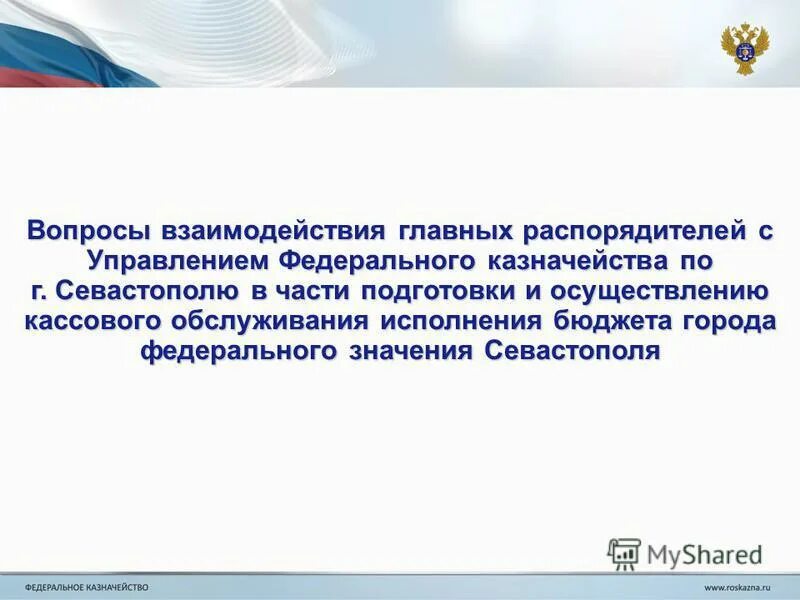 Вопросы взаимодействия главных распорядителей с Управлением Федерального казначейства по г. Севастополю в части подготовки и осуществлению кассового обслуживания исполнения бюджета города федерального значения Севастополя

MyShared

ФЕДЕРАЛЬНОЕ КАЗНАЧЕЙСТВО

www.roskazna.ru